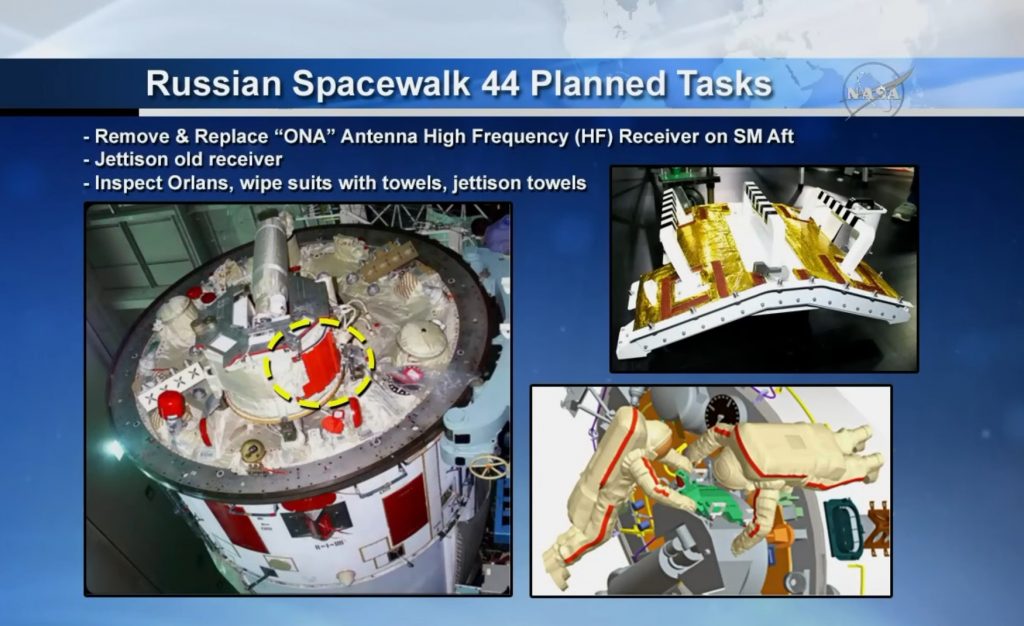 Russian Spacewalk 44 Planned Tasks

NASA

- Remove & Replace "ONA" Antenna High Frequency (HF) Receiver on SM Aft
- Jettison old receiver
- Inspect Orlans, wipe suits with towels, jettison towels